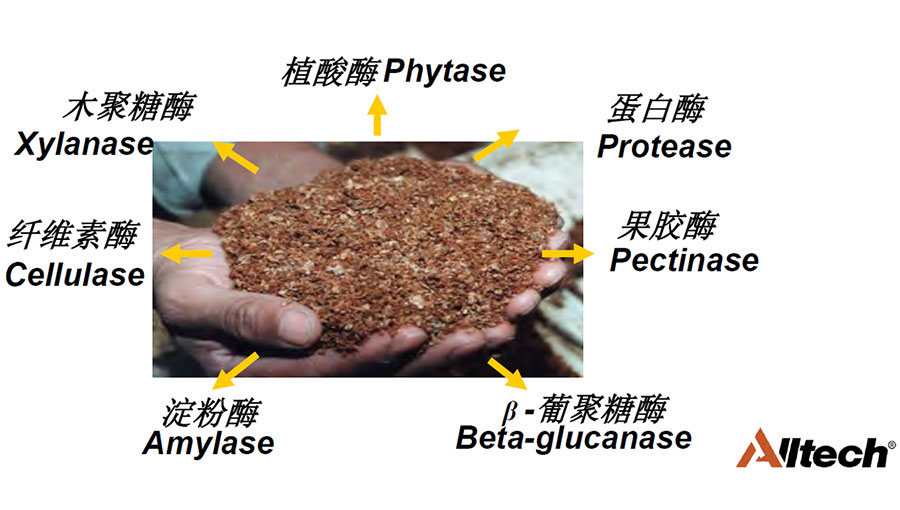 植酸酶 Phytase

木聚糖酶
Xylanase

蛋白酶
Protease

纤维素酶
Cellulase

果胶酶
Pectinase

淀粉酶
Amylase

β-葡聚糖酶
Beta-glucanase

Alltech®